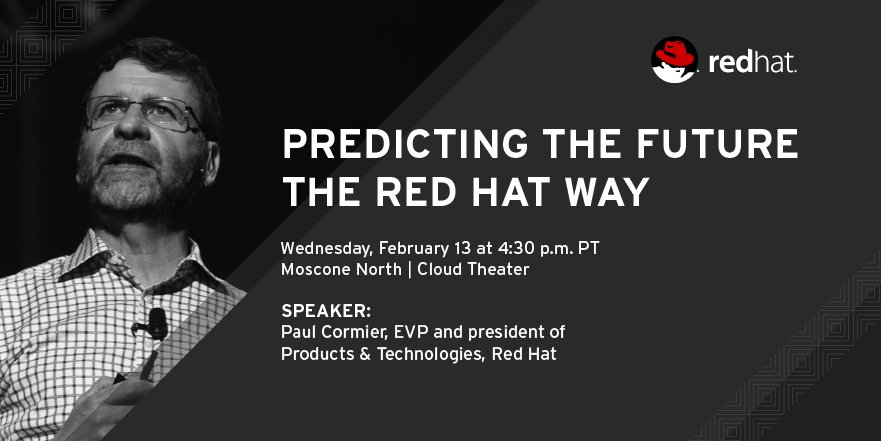 redhat.

PREDICTING THE FUTURE THE RED HAT WAY

Wednesday, February 13 at 4:30 p.m. PT
Moscone North | Cloud Theater

SPEAKER:
Paul Cormier, EVP and president of Products & Technologies, Red Hat